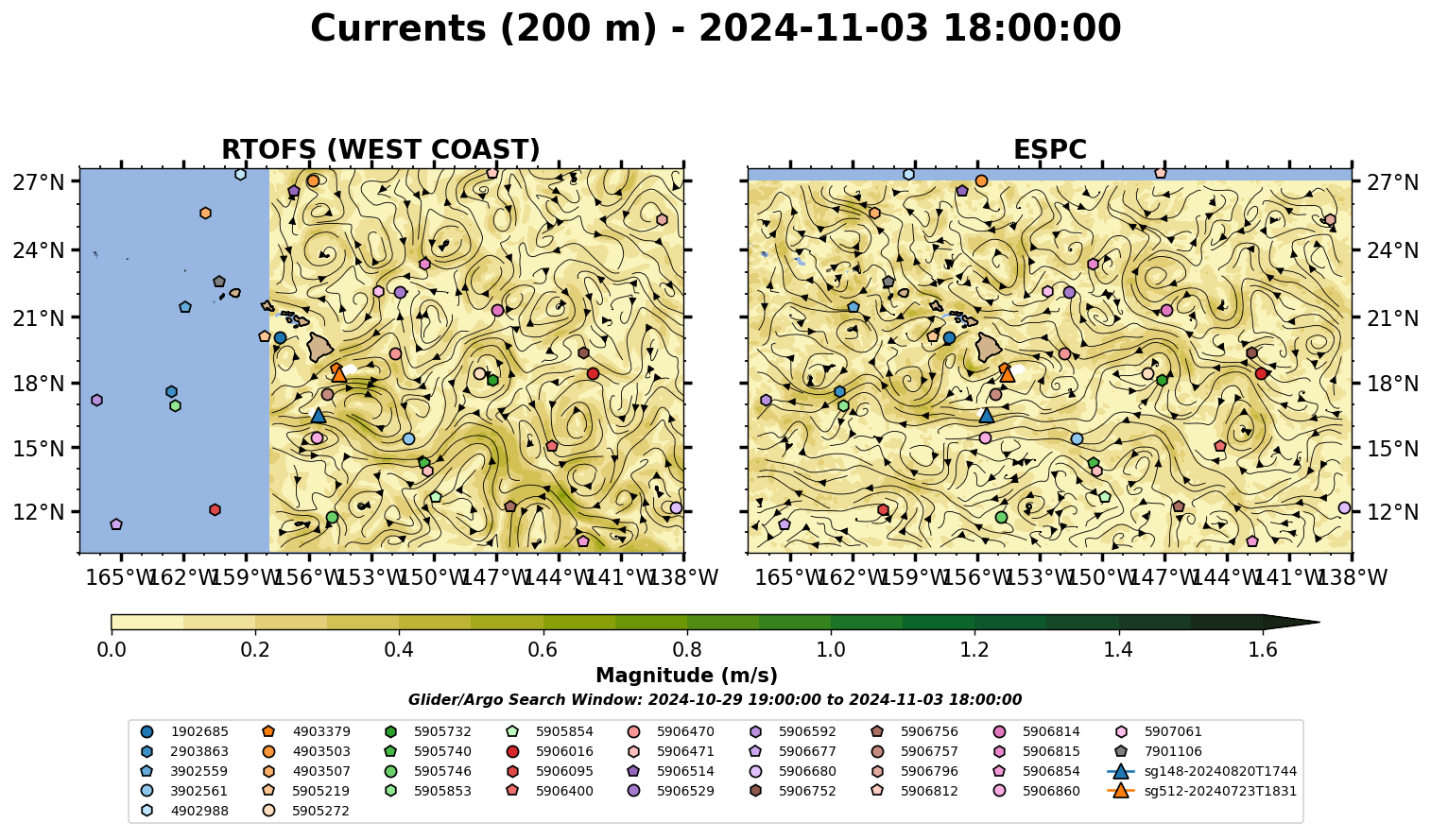 Currents (200 m) - 2024-11-03 18:00:00

RTOFS (WEST COAST)

27°N
24°N
21°N
18°N
15°N
12°N

165°W 162°W 159°W 156°W 153°W 150°W 147°W 144°W 141°W 138°W

ESPC

27°N
24°N
21°N
18°N
15°N
12°N

165°W 162°W 159°W 156°W 153°W 150°W 147°W 144°W 141°W 138°W

0.0 0.2 0.4 0.6 0.8 1.0 1.2 1.4 1.6

Magnitude (m/s)

Glider/Argo Search Window: 2024-10-29 19:00:00 to 2024-11-03 18:00:00

1902685
2903863
3902559
3902561
4902988
4903379
4903503
4903507
5905219
5905272
5905732
5905740
5905746
5905853
5905854
5906016
5906095
5906400
5906470
5906471
5906514
5906529
5906592
5906677
5906680
5906752
5906756
5906757
5906796
5906812
5906814
5906815
5906854
5906860
5907061
7901106
sg148-20240820T1744
sg512-20240723T1831